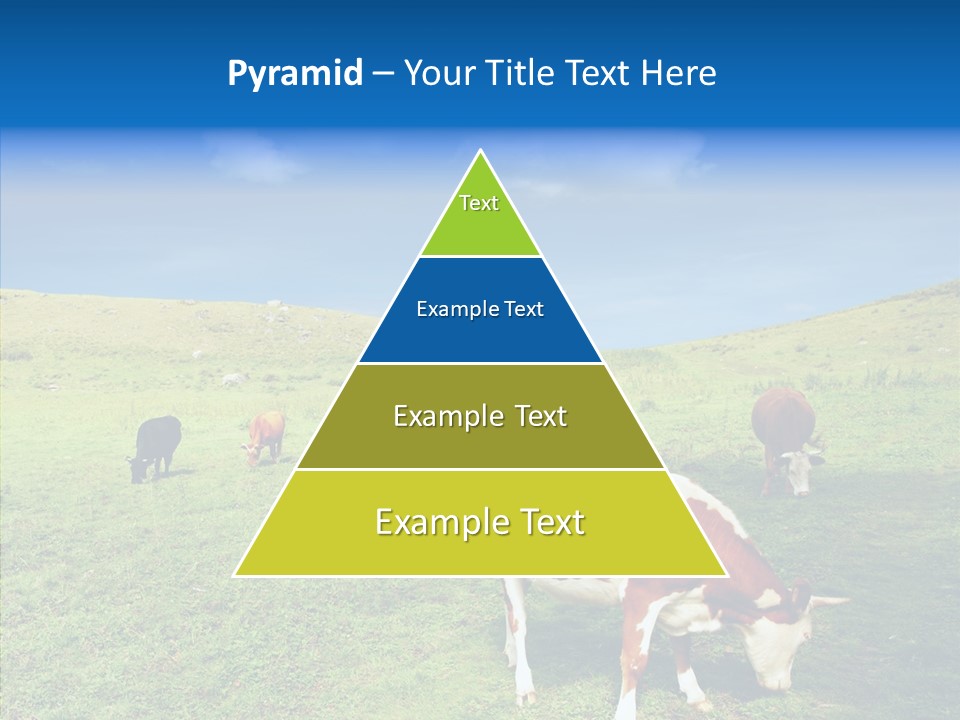 Pyramid – Your Title Text Here

Text

Example Text

Example Text

Example Text